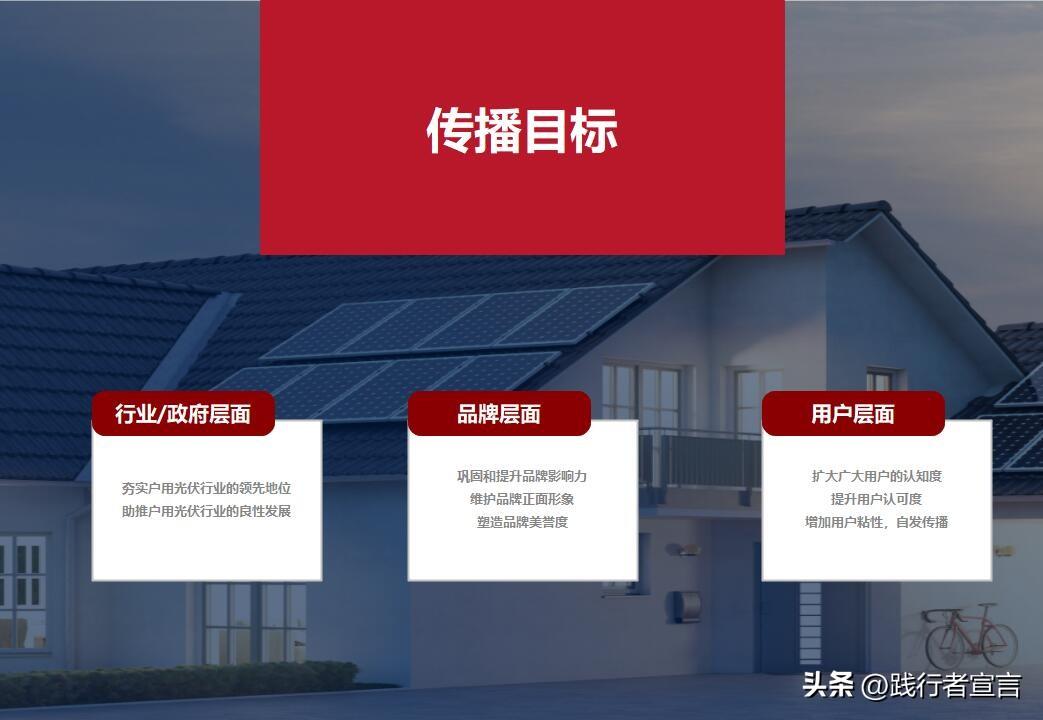 传播目标

行业/政府层面

夯实户用光伏行业的领先地位
助推户用光伏行业的良性发展

品牌层面

巩固和提升品牌影响力
维护品牌正面形象
塑造品牌美誉度

用户层面

扩大广大用户的认知度
提升用户认可度
增加用户粘性，自发传播

头条 @践行者宣言